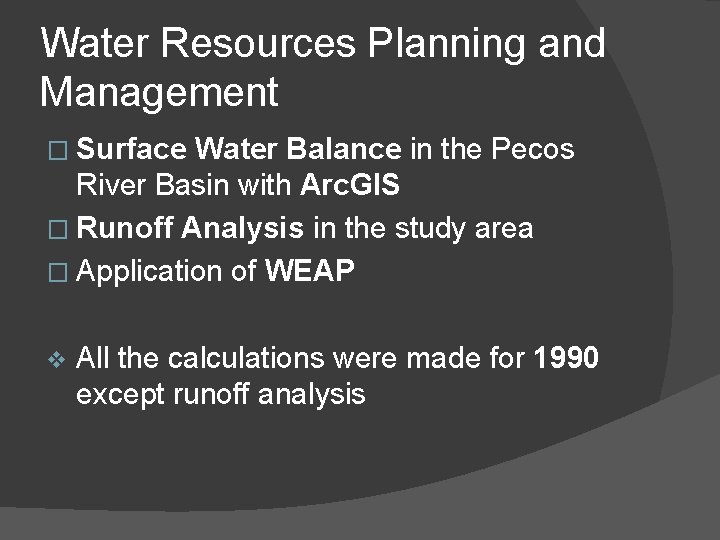 Water Resources Planning and Management

□ Surface Water Balance in the Pecos River Basin with ArcGIS
□ Runoff Analysis in the study area
□ Application of WEAP

❖ All the calculations were made for 1990 except runoff analysis